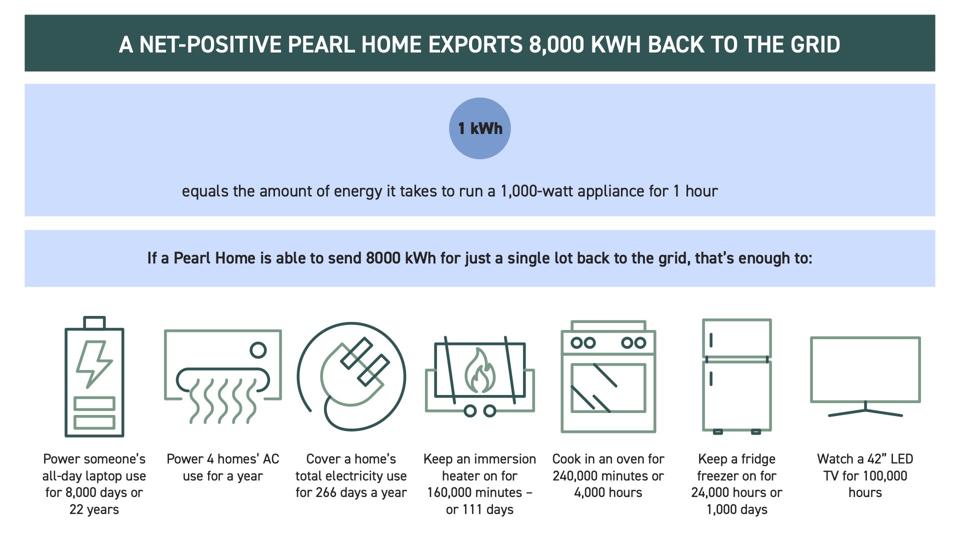 A NET-POSITIVE PEARL HOME EXPORTS 8,000 KWH BACK TO THE GRID

1 kWh

equals the amount of energy it takes to run a 1,000-watt appliance for 1 hour

If a Pearl Home is able to send 8000 kWh for just a single lot back to the grid, that's enough to:

Power someone's all-day laptop use for 8,000 days or 22 years

Power 4 homes' AC use for a year

Cover a home's total electricity use for 266 days a year

Keep an immersion heater on for 160,000 minutes – or 111 days

Cook in an oven for 240,000 minutes or 4,000 hours

Keep a fridge freezer on for 24,000 hours or 1,000 days

Watch a 42" LED TV for 100,000 hours